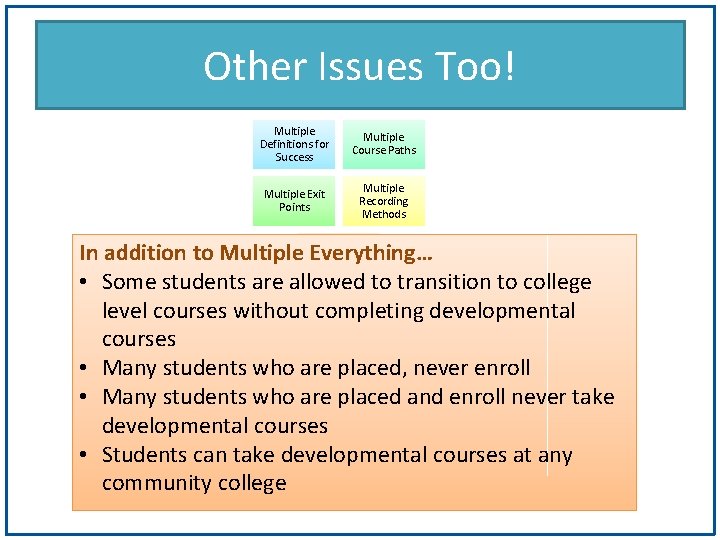 Other Issues Too!

Multiple Definitions for Success

Multiple Course Paths

Multiple Exit Points

Multiple Recording Methods

In addition to Multiple Everything…
• Some students are allowed to transition to college level courses without completing developmental courses
• Many students who are placed, never enroll
• Many students who are placed and enroll never take developmental courses
• Students can take developmental courses at any community college